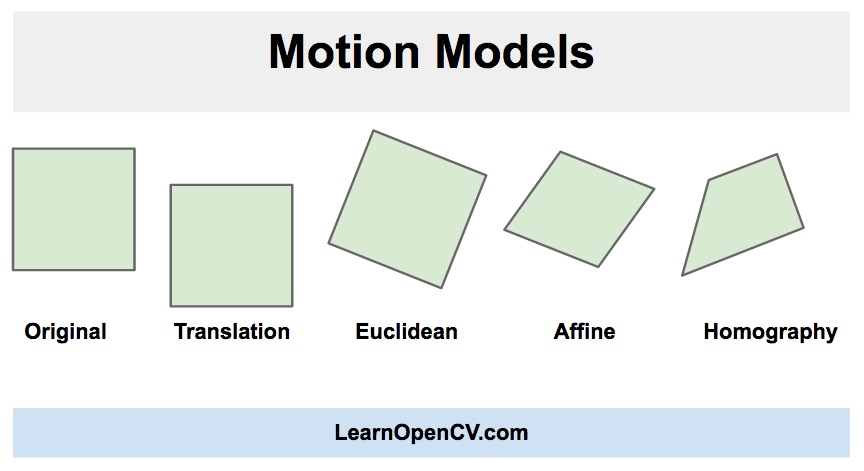 Motion Models

Original

Translation

Euclidean

Affine

Homography

LearnOpenCV.com